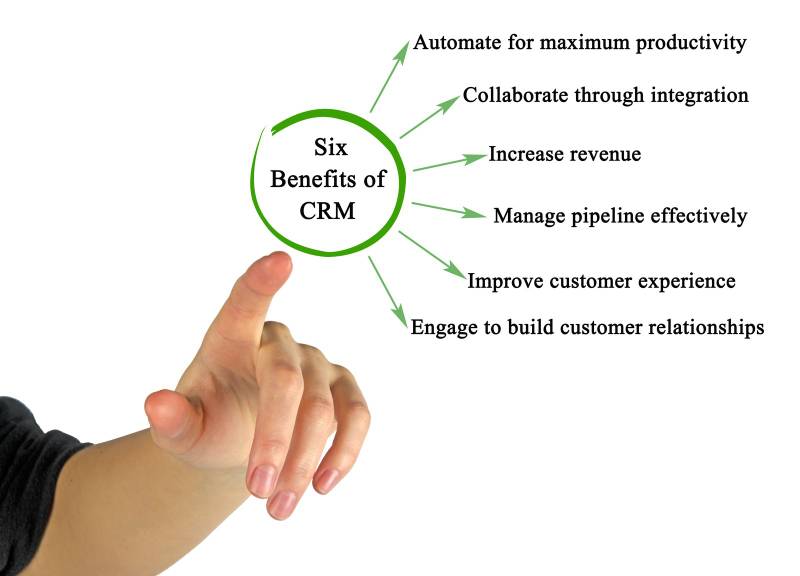 Six Benefits of CRM

Automate for maximum productivity

Collaborate through integration

Increase revenue

Manage pipeline effectively

Improve customer experience

Engage to build customer relationships